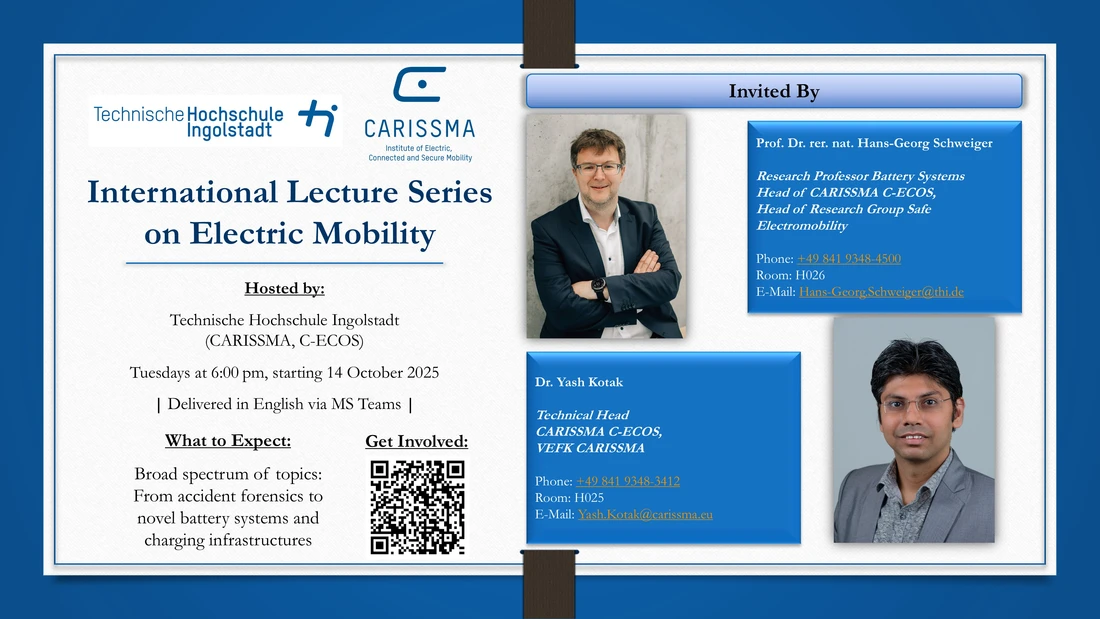 Technische Hochschule Ingolstadt

CARISSMA
Institute of Electric, Connected and Secure Mobility

International Lecture Series on Electric Mobility

Hosted by:

Technische Hochschule Ingolstadt
(CARISSMA, C-ECOS)

Tuesdays at 6:00 pm, starting 14 October 2025

| Delivered in English via MS Teams |

What to Expect:

Broad spectrum of topics: From accident forensics to novel battery systems and charging infrastructures

Get Involved:

Invited By

Prof. Dr. rer. nat. Hans-Georg Schweiger

Research Professor Battery Systems
Head of CARISSMA C-ECOS,
Head of Research Group Safe Electromobility

Phone: +49 841 9348-4500
Room: H026
E-Mail: Hans-Georg.Schweiger@thi.de

Dr. Yash Kotak

Technical Head
CARISSMA C-ECOS,
VEFK CARISSMA

Phone: +49 841 9348-3412
Room: H025
E-Mail: Yash.Kotak@carissma.eu